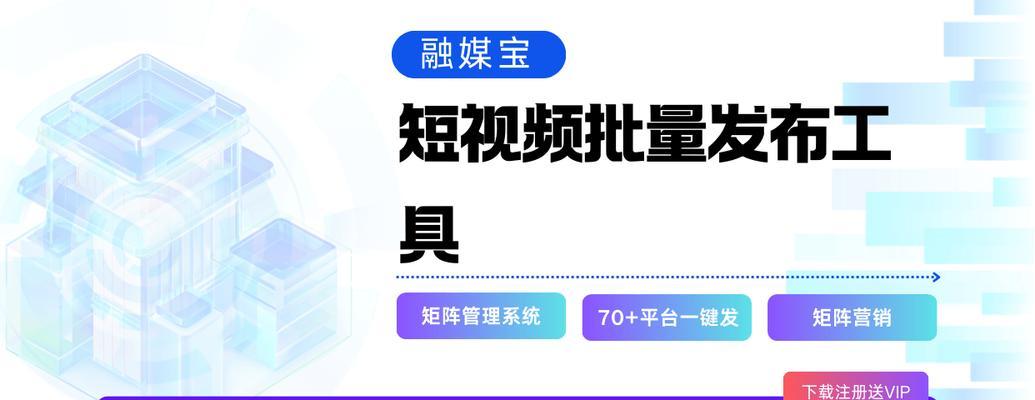 融媒宝

短视频批量发布工具

矩阵管理系统

70+平台一键发

矩阵营销

下载注册送VIP